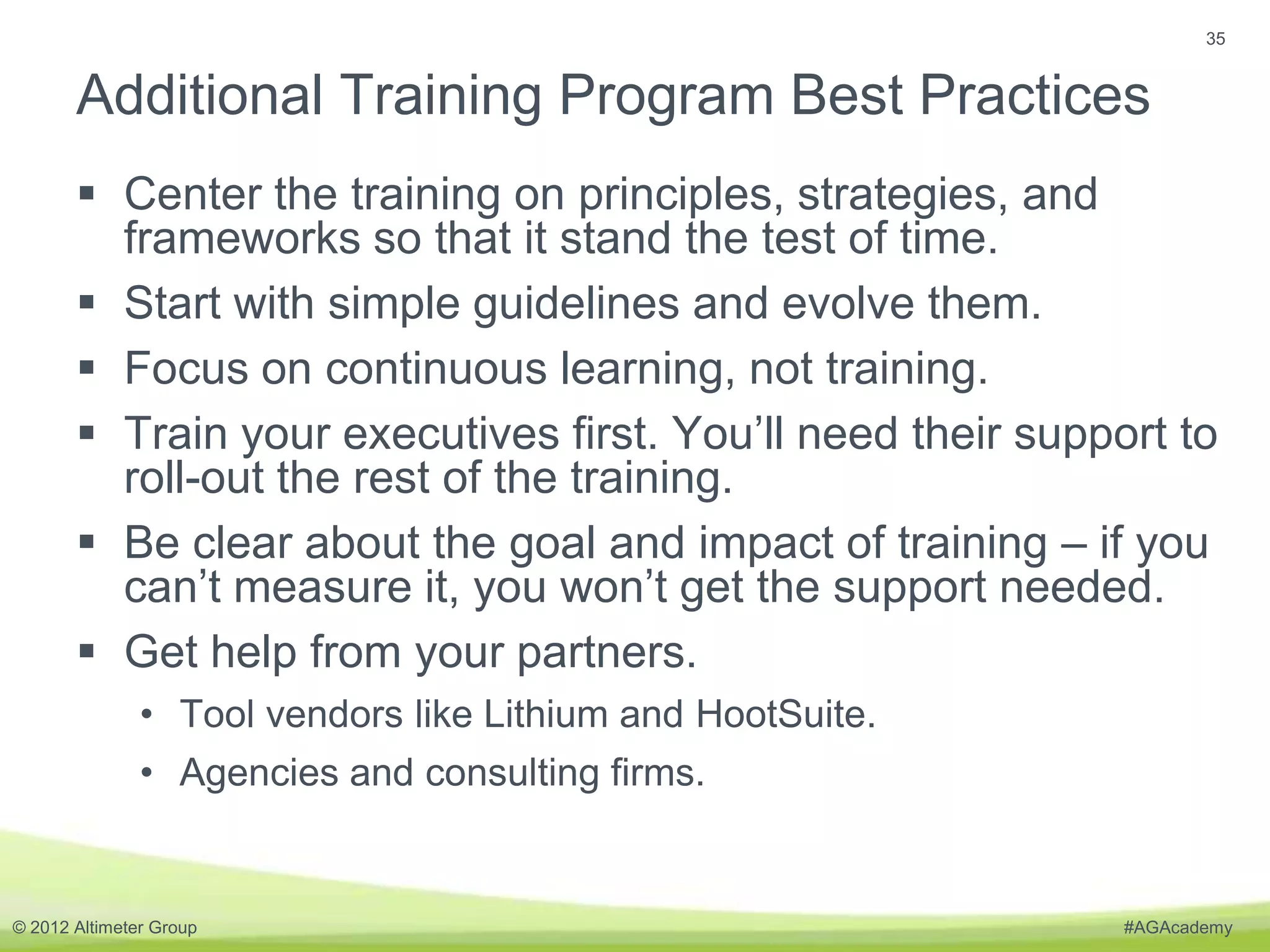 35

Additional Training Program Best Practices

▪ Center the training on principles, strategies, and frameworks so that it stand the test of time.

▪ Start with simple guidelines and evolve them.

▪ Focus on continuous learning, not training.

▪ Train your executives first. You'll need their support to roll-out the rest of the training.

▪ Be clear about the goal and impact of training – if you can't measure it, you won't get the support needed.

▪ Get help from your partners.

• Tool vendors like Lithium and HootSuite.

• Agencies and consulting firms.

© 2012 Altimeter Group

#AGAcademy